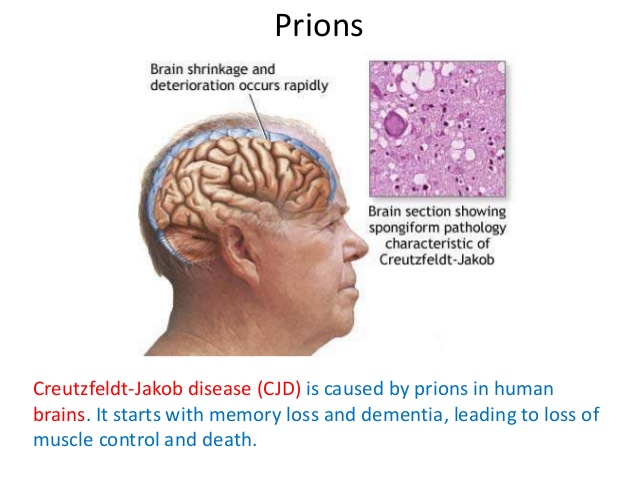 Prions

Brain shrinkage and deterioration occurs rapidly

Brain section showing spongiform pathology characteristic of Creutzfeldt-Jakob

Creutzfeldt-Jakob disease (CJD) is caused by prions in human brains. It starts with memory loss and dementia, leading to loss of muscle control and death.